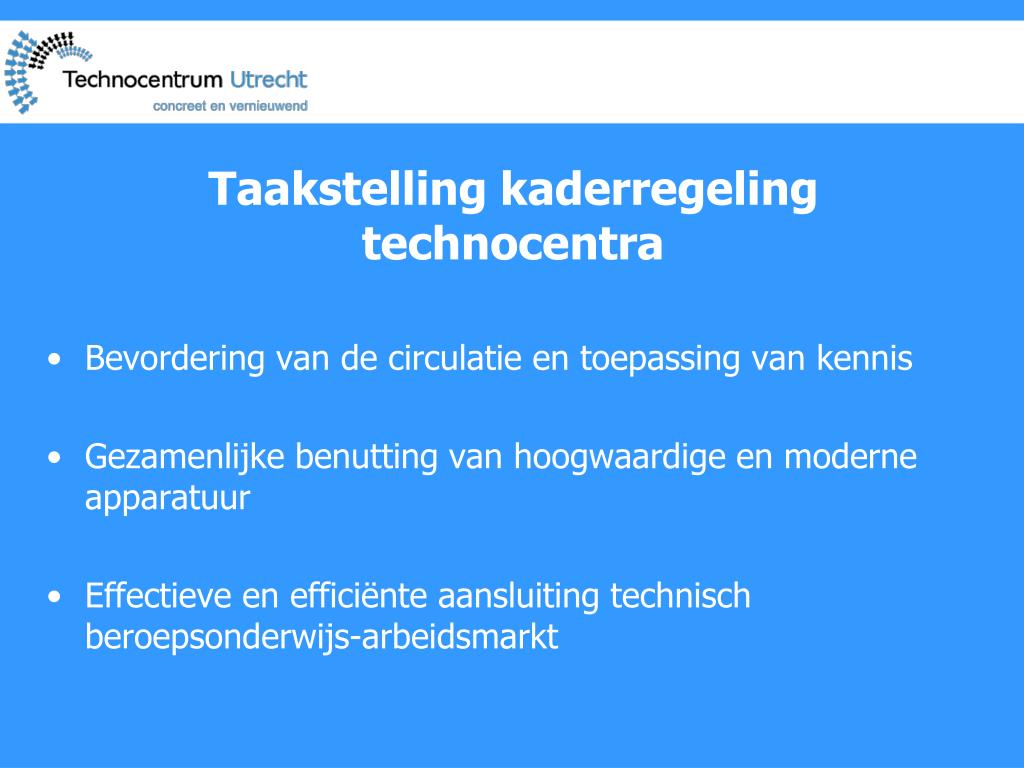 Technocentrum Utrecht
concreet en vernieuwend

Taakstelling kaderregeling technocentra

• Bevordering van de circulatie en toepassing van kennis

• Gezamenlijke benutting van hoogwaardige en moderne apparatuur

• Effectieve en efficiënte aansluiting technisch beroepsonderwijs-arbeidsmarkt